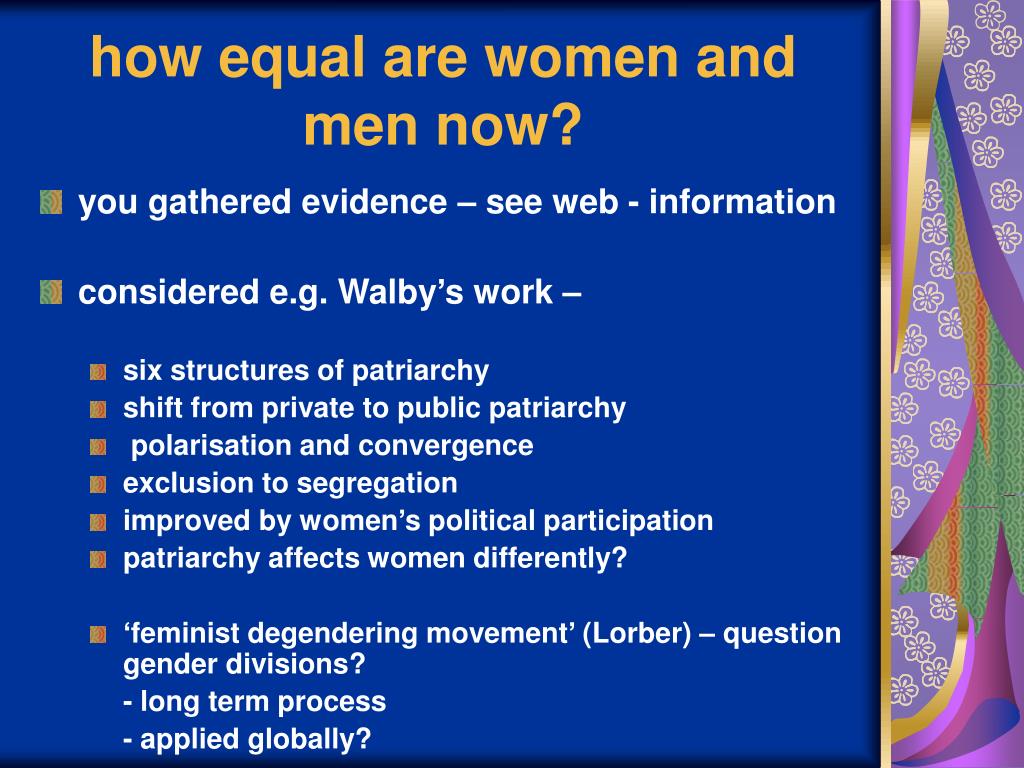 how equal are women and men now?

you gathered evidence – see web - information

considered e.g. Walby’s work –

six structures of patriarchy
shift from private to public patriarchy
polarisation and convergence
exclusion to segregation
improved by women’s political participation
patriarchy affects women differently?

‘feminist degendering movement’ (Lorber) – question gender divisions?
- long term process
- applied globally?